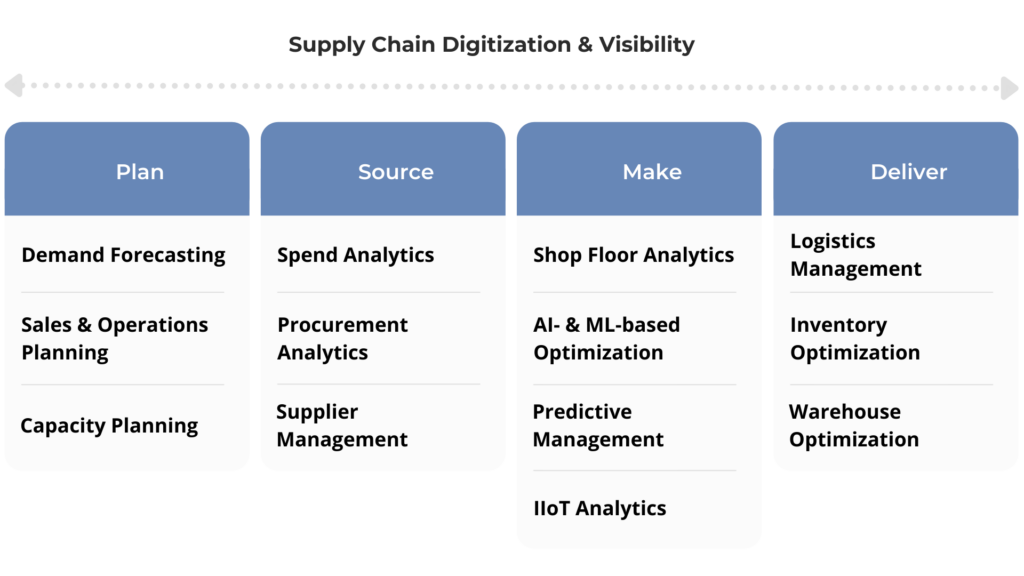 Supply Chain Digitization & Visibility

Plan

Demand Forecasting

Sales & Operations Planning

Capacity Planning

Source

Spend Analytics

Procurement Analytics

Supplier Management

Make

Shop Floor Analytics

AI- & ML-based Optimization

Predictive Management

IIoT Analytics

Deliver

Logistics Management

Inventory Optimization

Warehouse Optimization